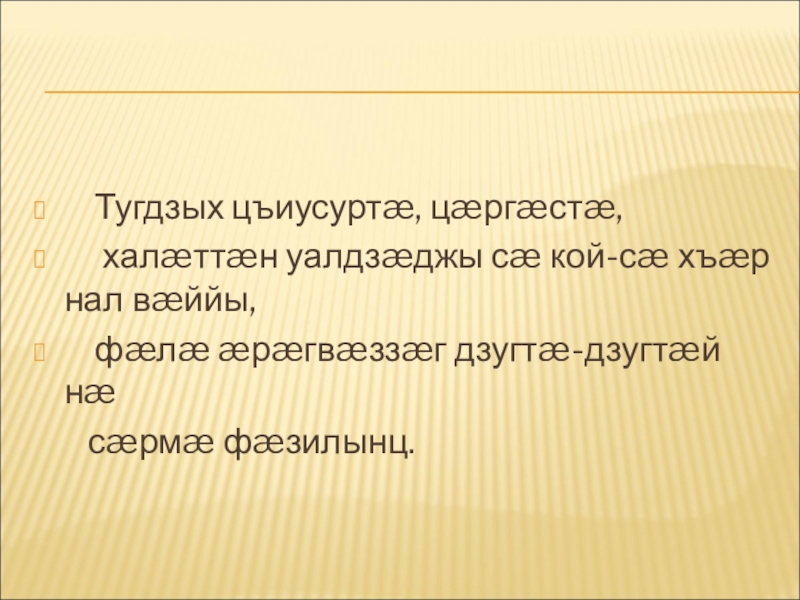 Тугдзых цъиусуртæ, цæргæстæ,

халæттæн уалдзæджы сæ кой-сæ хъæр нал вæййы,

фæлæ æрæгвæззæг дзугтæ-дзугтæй нæ

сæрмæ фæзилынц.